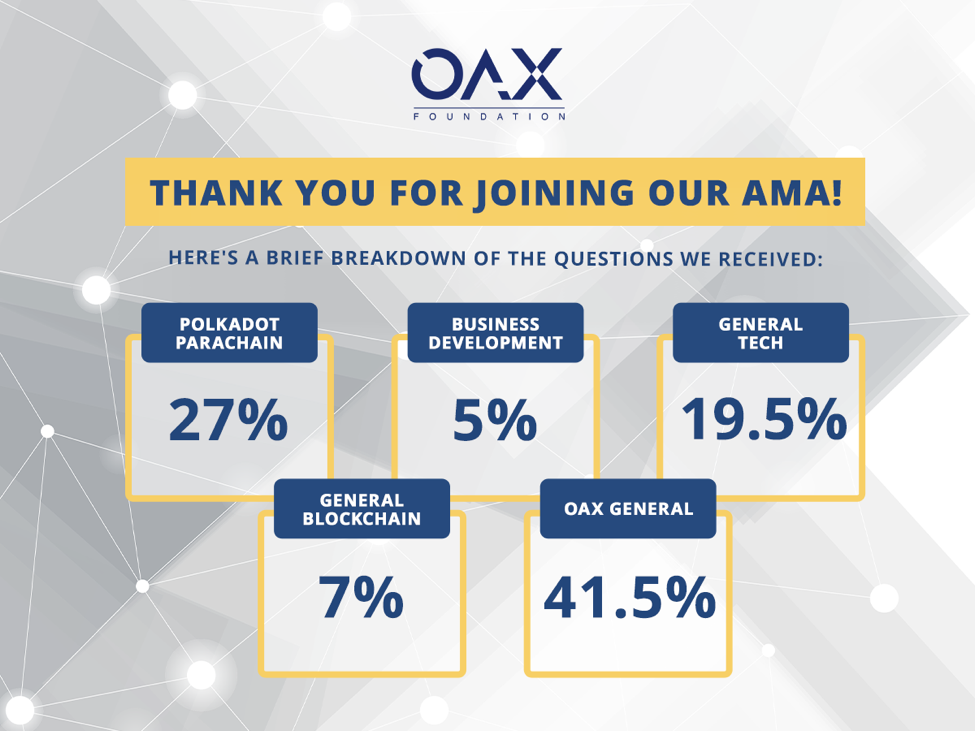 OAX
FOUNDATION

THANK YOU FOR JOINING OUR AMA!

HERE'S A BRIEF BREAKDOWN OF THE QUESTIONS WE RECEIVED:

POLKADOT PARACHAIN
27%

BUSINESS DEVELOPMENT
5%

GENERAL TECH
19.5%

GENERAL BLOCKCHAIN
7%

OAX GENERAL
41.5%